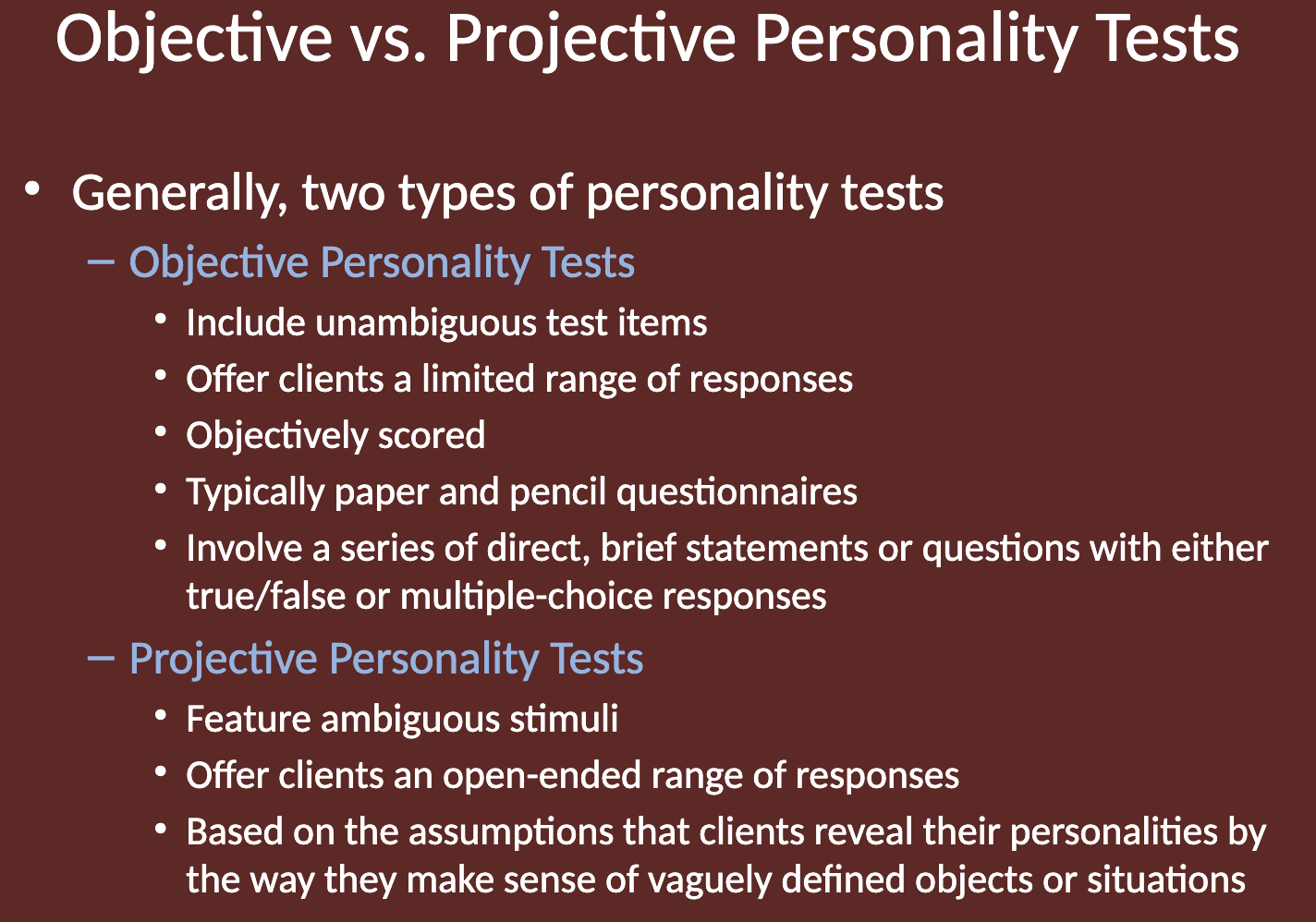 Objective vs. Projective Personality Tests

• Generally, two types of personality tests
– Objective Personality Tests
• Include unambiguous test items
• Offer clients a limited range of responses
• Objectively scored
• Typically paper and pencil questionnaires
• Involve a series of direct, brief statements or questions with either true/false or multiple-choice responses
– Projective Personality Tests
• Feature ambiguous stimuli
• Offer clients an open-ended range of responses
• Based on the assumptions that clients reveal their personalities by the way they make sense of vaguely defined objects or situations